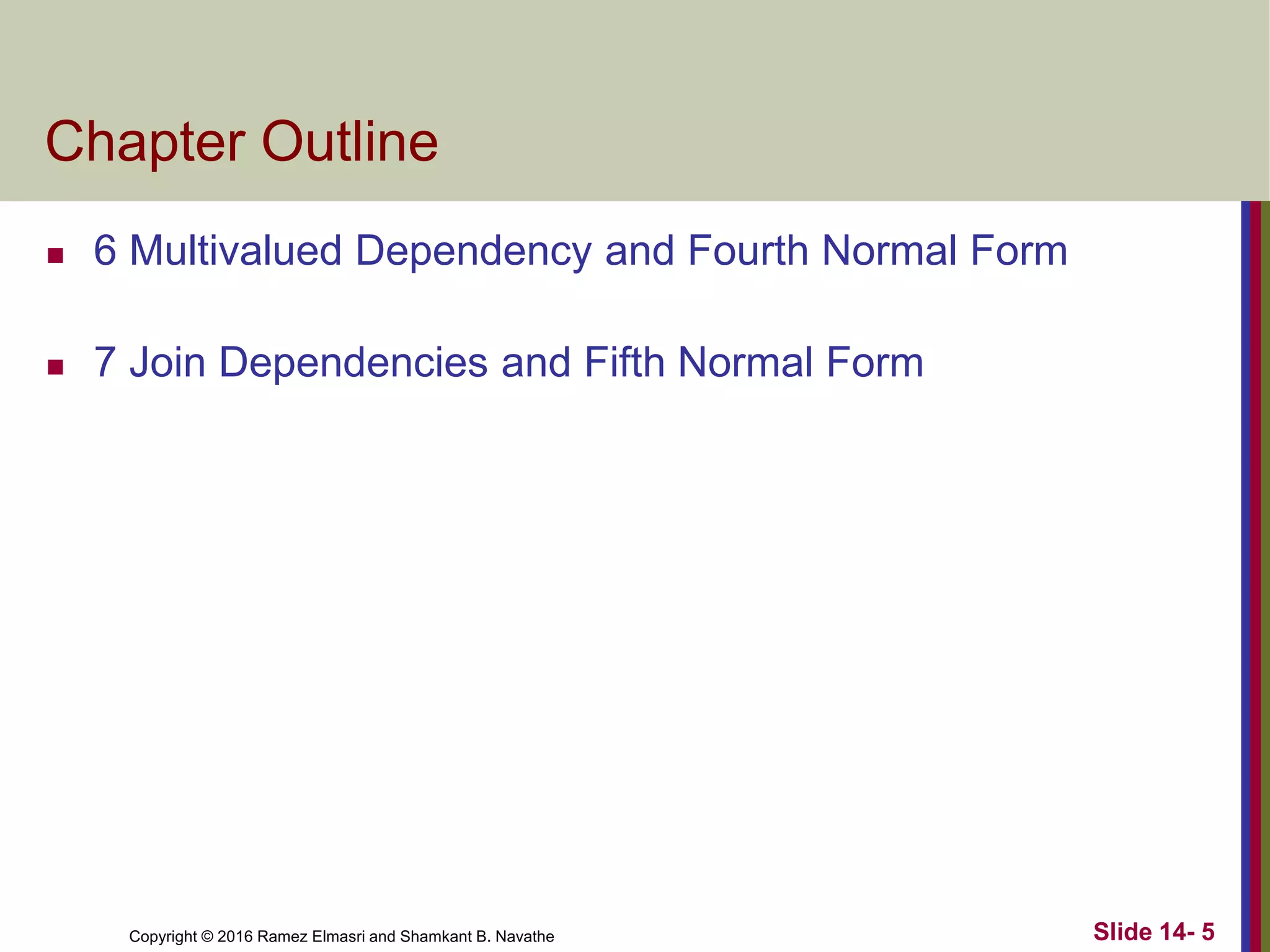 Chapter Outline

■ 6 Multivalued Dependency and Fourth Normal Form

■ 7 Join Dependencies and Fifth Normal Form

Copyright © 2016 Ramez Elmasri and Shamkant B. Navathe

Slide 14- 5